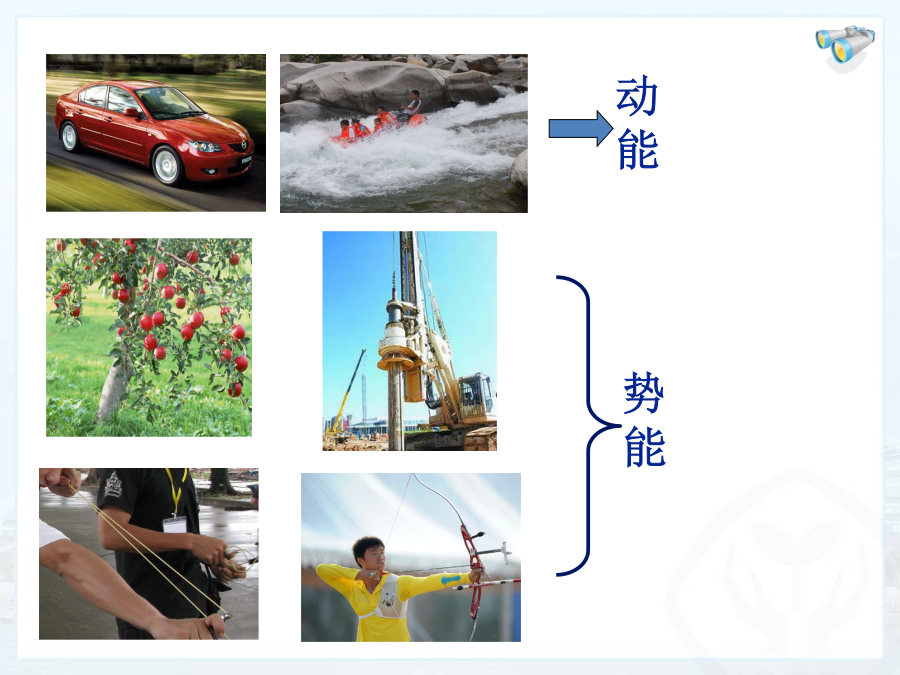 动能

势能